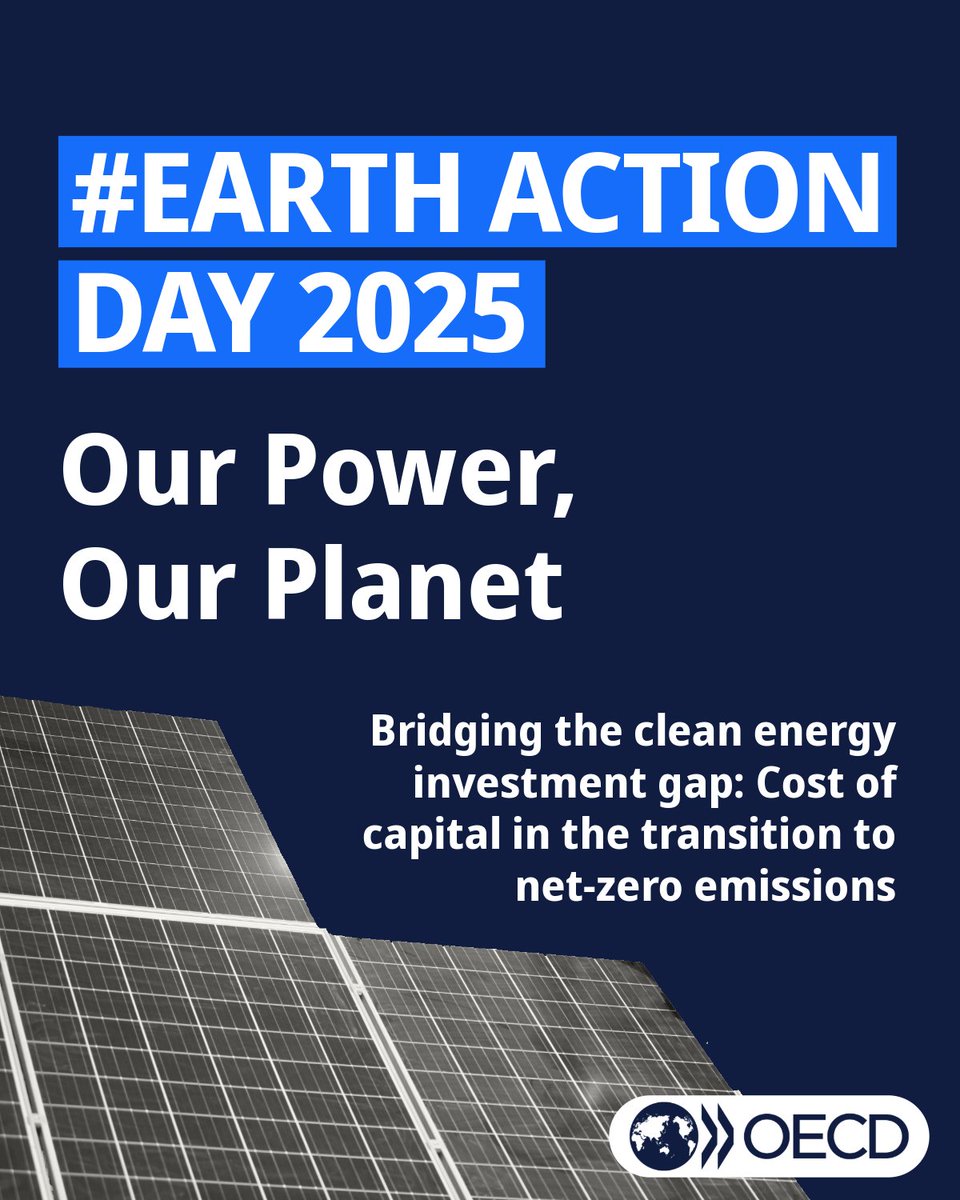 #EARTH ACTION DAY 2025

Our Power, Our Planet

Bridging the clean energy investment gap: Cost of capital in the transition to net-zero emissions

OECD